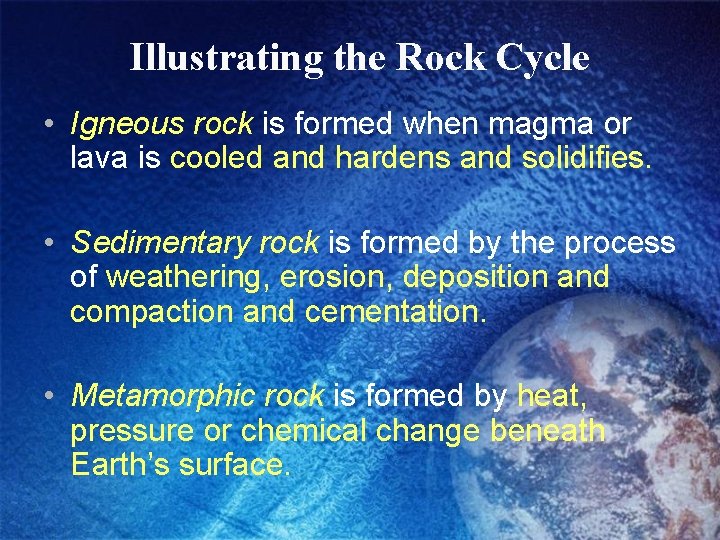 Illustrating the Rock Cycle

• Igneous rock is formed when magma or lava is cooled and hardens and solidifies.

• Sedimentary rock is formed by the process of weathering, erosion, deposition and compaction and cementation.

• Metamorphic rock is formed by heat, pressure or chemical change beneath Earth's surface.